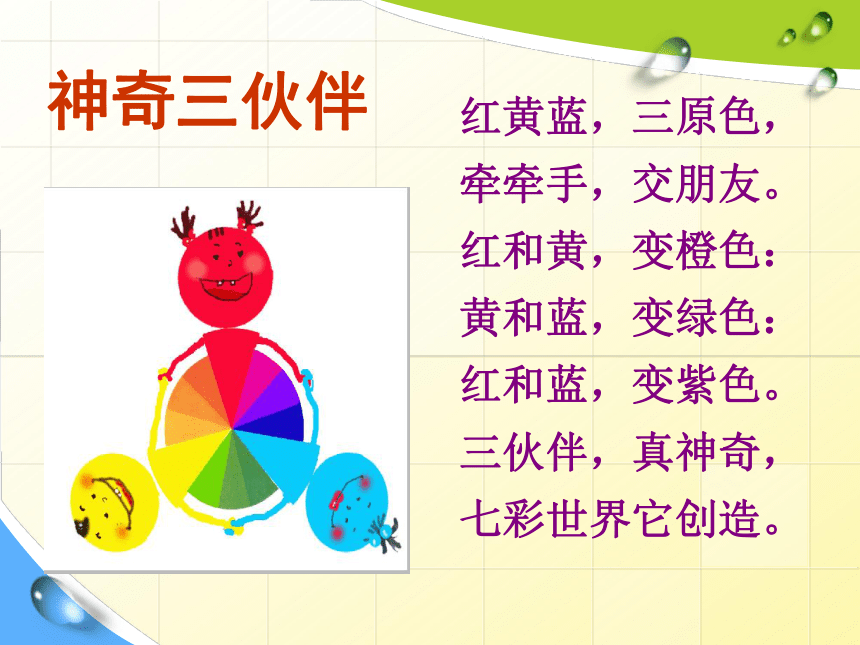 神奇三伙伴

红黄蓝，三原色，
牵牵手，交朋友。
红和黄，变橙色：
黄和蓝，变绿色：
红和蓝，变紫色。
三伙伴，真神奇，
七彩世界它创造。